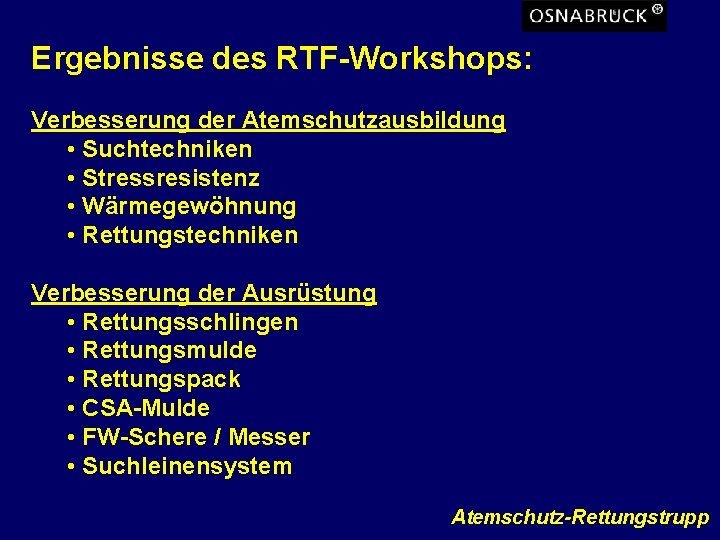 OSNABRÜCK

Ergebnisse des RTF-Workshops:

Verbesserung der Atemschutzausbildung
• Suchtechniken
• Stressresistenz
• Wärmegewöhnung
• Rettungstechniken

Verbesserung der Ausrüstung
• Rettungsschlingen
• Rettungsmulde
• Rettungspack
• CSA-Mulde
• FW-Schere / Messer
• Suchleinensystem

Atemschutz-Rettungstrupp